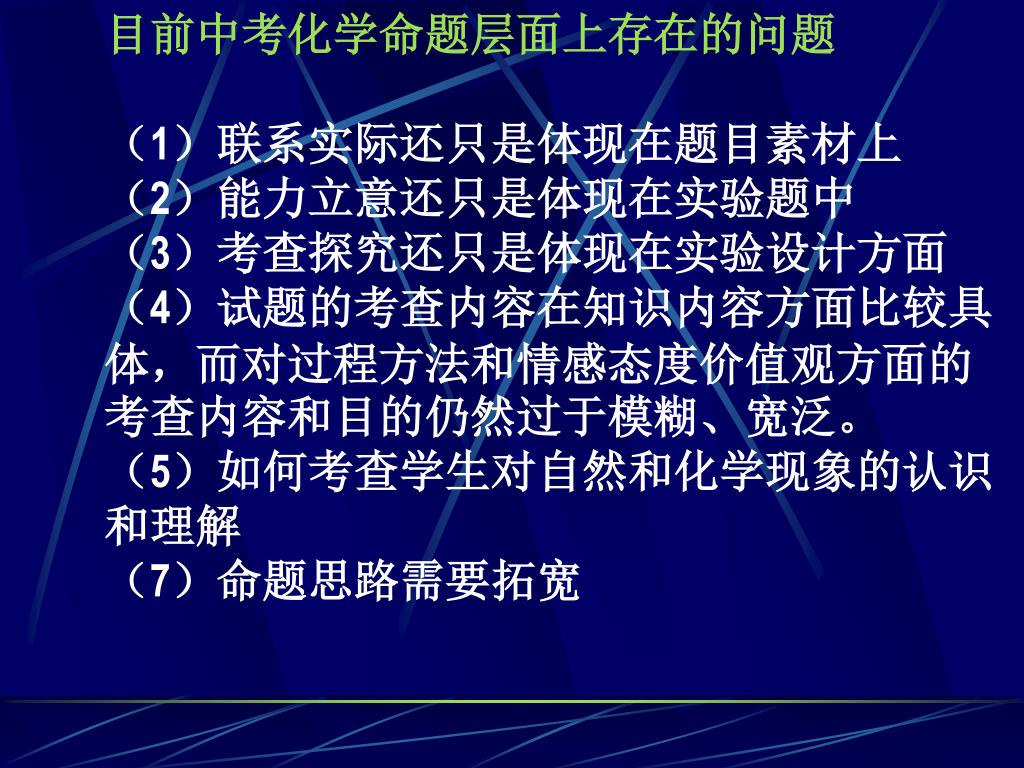 目前中考化学命题层面上存在的问题

（1）联系实际还只是体现在题目素材上
（2）能力立意还只是体现在实验题中
（3）考查探究还只是体现在实验设计方面
（4）试题的考查内容在知识内容方面比较具体，而对过程方法和情感态度价值观方面的考查内容和目的仍然过于模糊、宽泛。
（5）如何考查学生对自然和化学现象的认识和理解
（7）命题思路需要拓宽